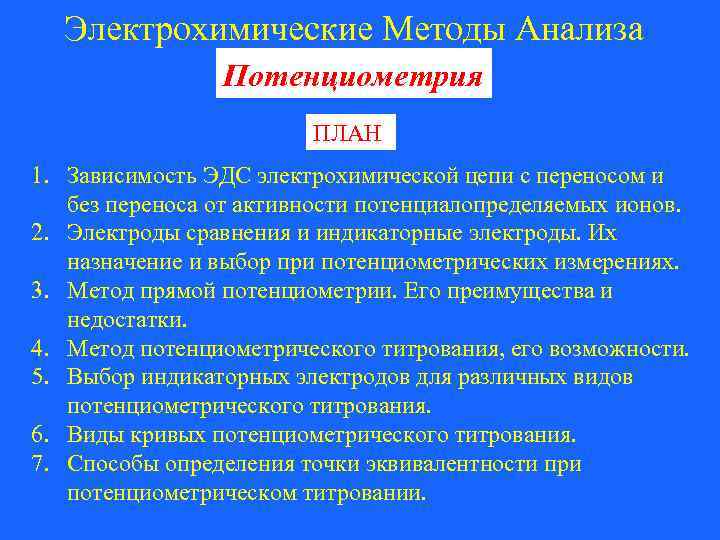 Электрохимические Методы Анализа

Потенциометрия

ПЛАН

1. Зависимость ЭДС электрохимической цепи с переносом и без переноса от активности потенциалопределяемых ионов.
2. Электроды сравнения и индикаторные электроды. Их назначение и выбор при потенциометрических измерениях.
3. Метод прямой потенциометрии. Его преимущества и недостатки.
4. Метод потенциометрического титрования, его возможности.
5. Выбор индикаторных электродов для различных видов потенциометрического титрования.
6. Виды кривых потенциометрического титрования.
7. Способы определения точки эквивалентности при потенциометрическом титровании.